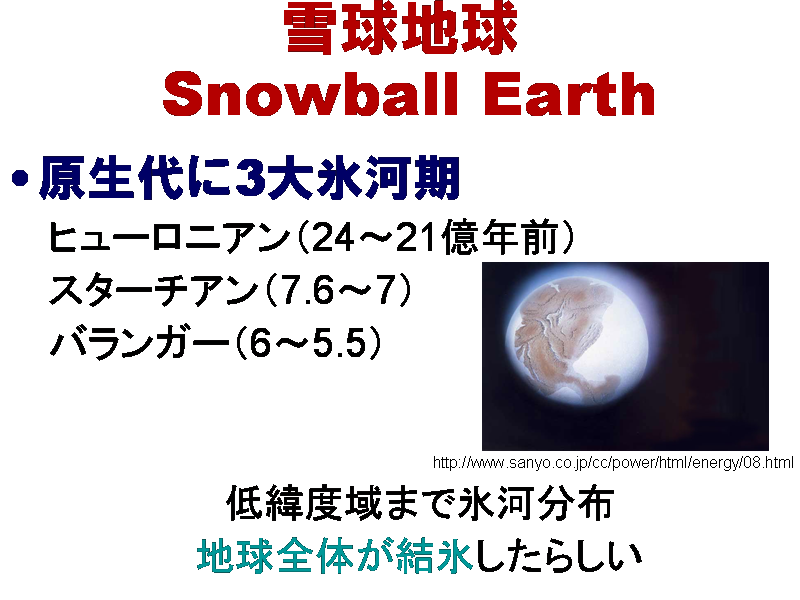 雪球地球
Snowball Earth

• 原生代に3大氷河期

ヒューロニアン（24～21億年前）
スターチアン（7.6～7）
バランガー（6～5.5）

http://www.sanyo.co.jp/cc/power/html/energy/08.html

低緯度域まで氷河分布
地球全体が結氷したらしい